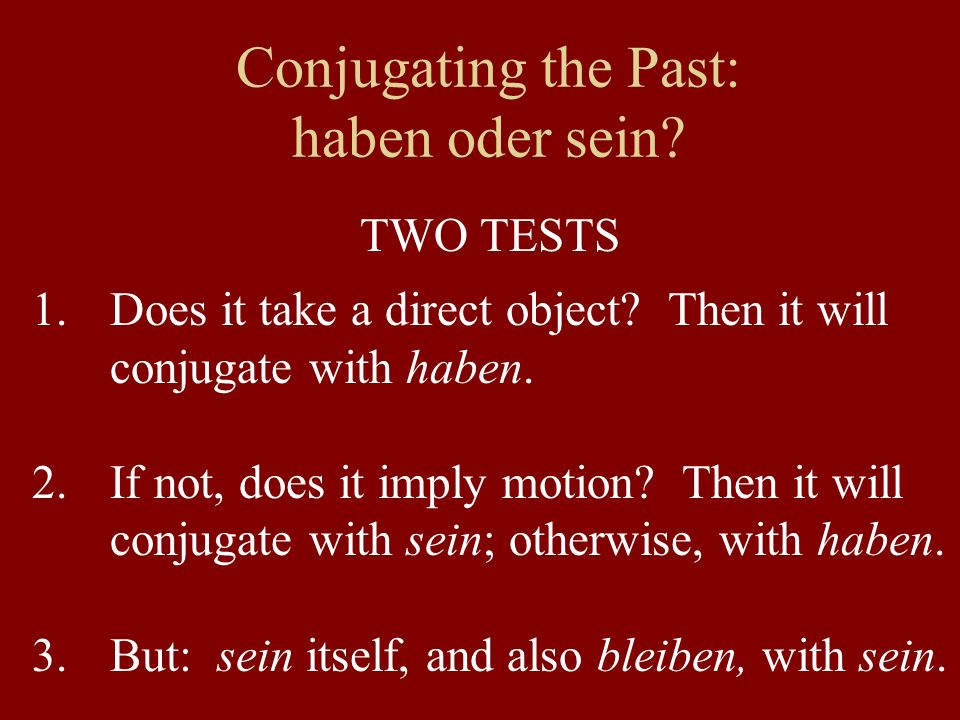 Conjugating the Past:
haben oder sein?

TWO TESTS

1. Does it take a direct object? Then it will conjugate with haben.

2. If not, does it imply motion? Then it will conjugate with sein; otherwise, with haben.

3. But: sein itself, and also bleiben, with sein.